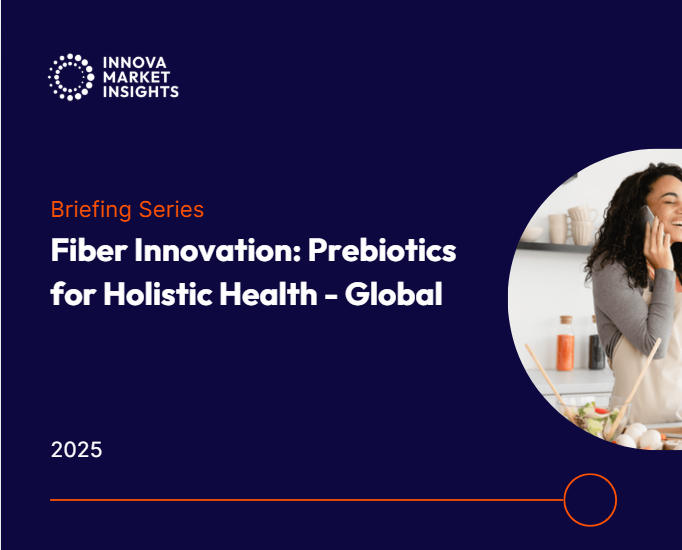 INNOVA
MARKET
INSIGHTS

Briefing Series

Fiber Innovation: Prebiotics for Holistic Health - Global

2025